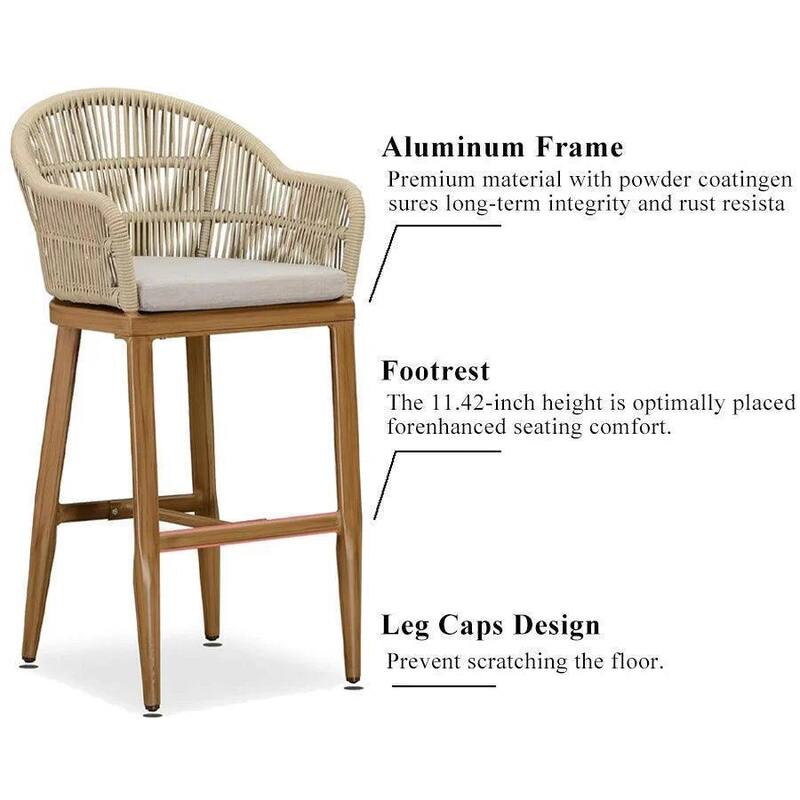 Aluminum Frame
Premium material with powder coatingen sures long-term integrity and rust resista

Footrest
The 11.42-inch height is optimally placed forenhanced seating comfort.

Leg Caps Design
Prevent scratching the floor.